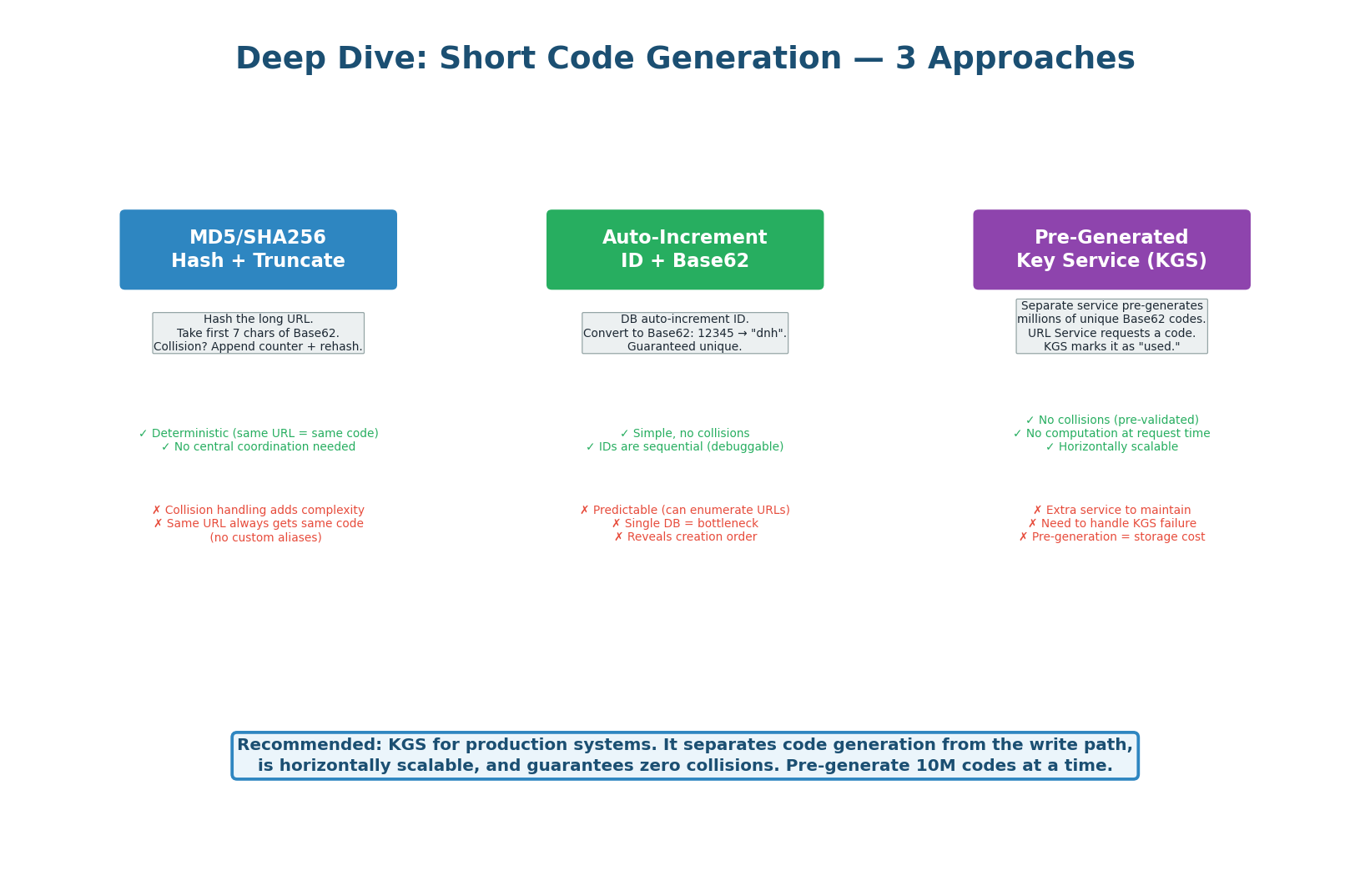 Deep Dive: Short Code Generation — 3 Approaches

MD5/SHA256
Hash + Truncate

Hash the long URL.
Take first 7 chars of Base62.
Collision? Append counter + rehash.

✓ Deterministic (same URL = same code)
✓ No central coordination needed

✗ Collision handling adds complexity
✗ Same URL always gets same code
(no custom aliases)

Auto-Increment
ID + Base62

DB auto-increment ID.
Convert to Base62: 12345 → "dnh".
Guaranteed unique.

✓ Simple, no collisions
✓ IDs are sequential (debuggable)

✗ Predictable (can enumerate URLs)
✗ Single DB = bottleneck
✗ Reveals creation order

Pre-Generated
Key Service (KGS)

Separate service pre-generates
millions of unique Base62 codes.
URL Service requests a code.
KGS marks it as "used."

✓ No collisions (pre-validated)
✓ No computation at request time
✓ Horizontally scalable

✗ Extra service to maintain
✗ Need to handle KGS failure
✗ Pre-generation = storage cost

Recommended: KGS for production systems. It separates code generation from the write path, is horizontally scalable, and guarantees zero collisions. Pre-generate 10M codes at a time.